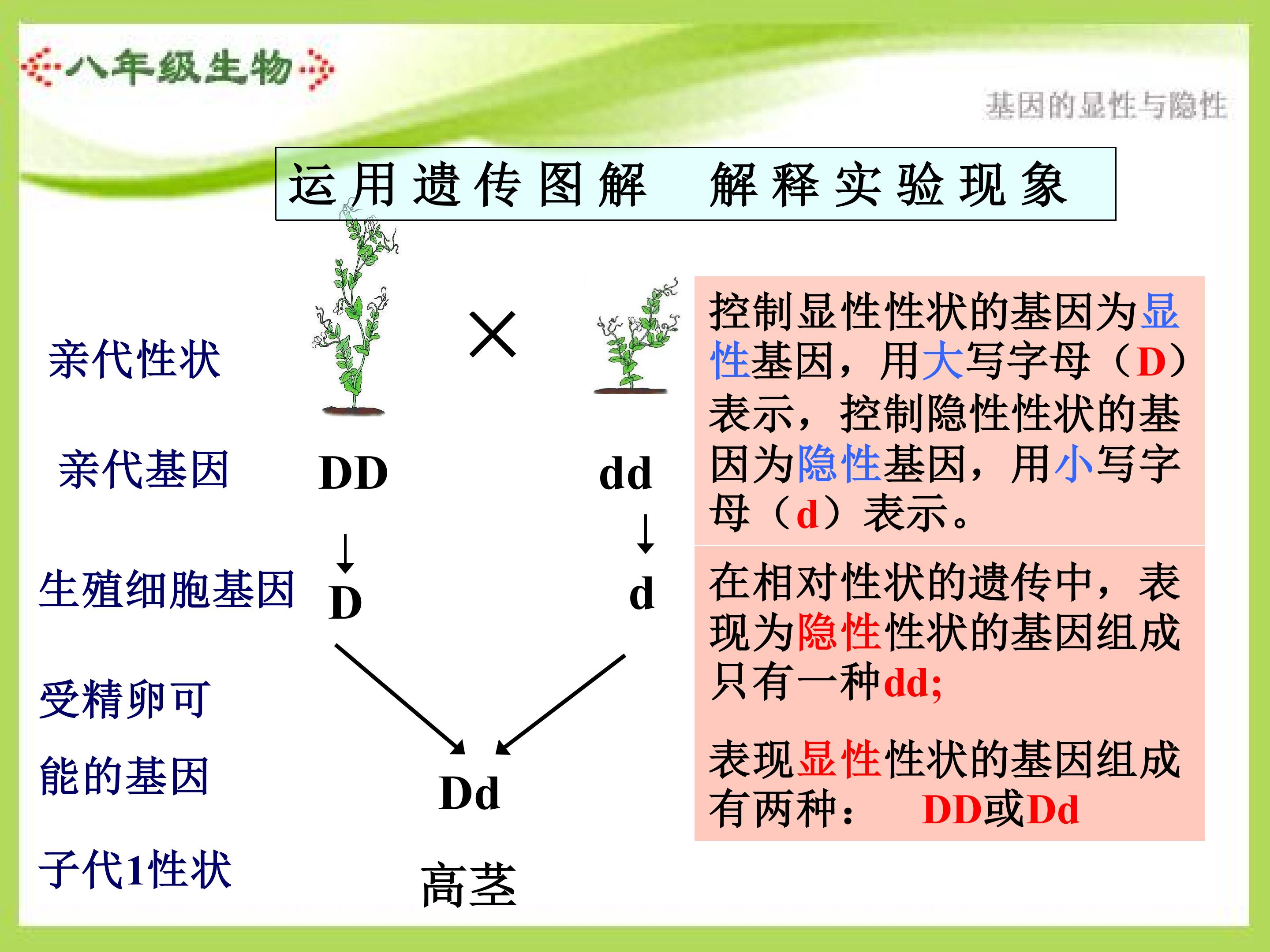 八年级生物

基因的显性与隐性

运用遗传图解 解释实验现象

亲代性状

×

亲代基因 DD dd

生殖细胞基因 D d

受精卵可能的基因 Dd

子代1性状 高茎

控制显性性状的基因为显性基因，用大写字母（D）表示，控制隐性性状的基因为隐性基因，用小写字母（d）表示。

在相对性状的遗传中，表现为隐性性状的基因组成只有一种dd;

表现显性性状的基因组成有两种： DD或Dd